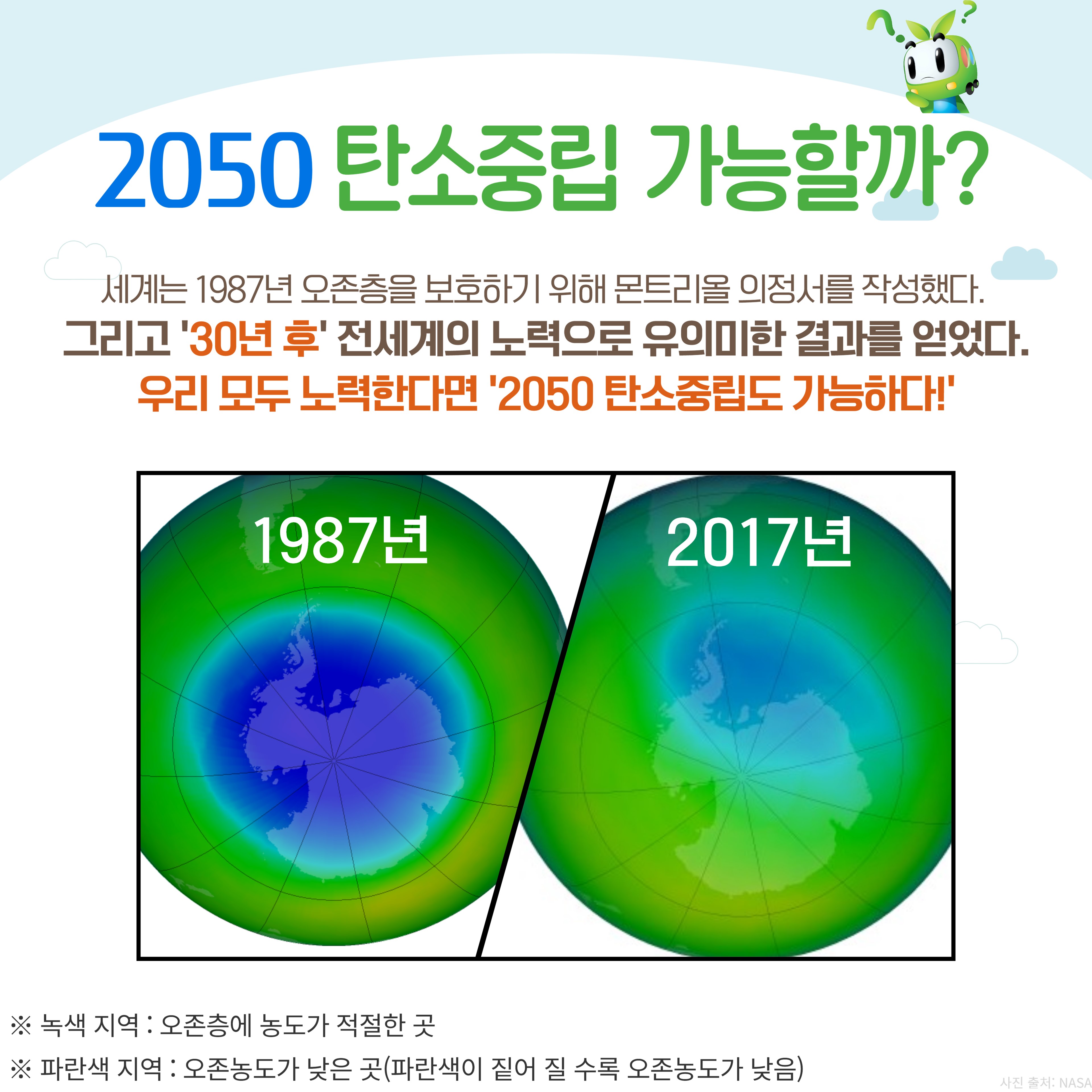 2050 탄소중립 가능할까?

세계는 1987년 오존층을 보호하기 위해 몬트리올 의정서를 작성했다.
그리고 '30년 후' 전세계의 노력으로 유의미한 결과를 얻었다.
우리 모두 노력한다면 '2050 탄소중립도 가능하다!'

1987년

2017년

※ 녹색 지역 : 오존층에 농도가 적절한 곳
※ 파란색 지역 : 오존농도가 낮은 곳(파란색이 짙어 질 수록 오존농도가 낮음)

사진 출처: NASA